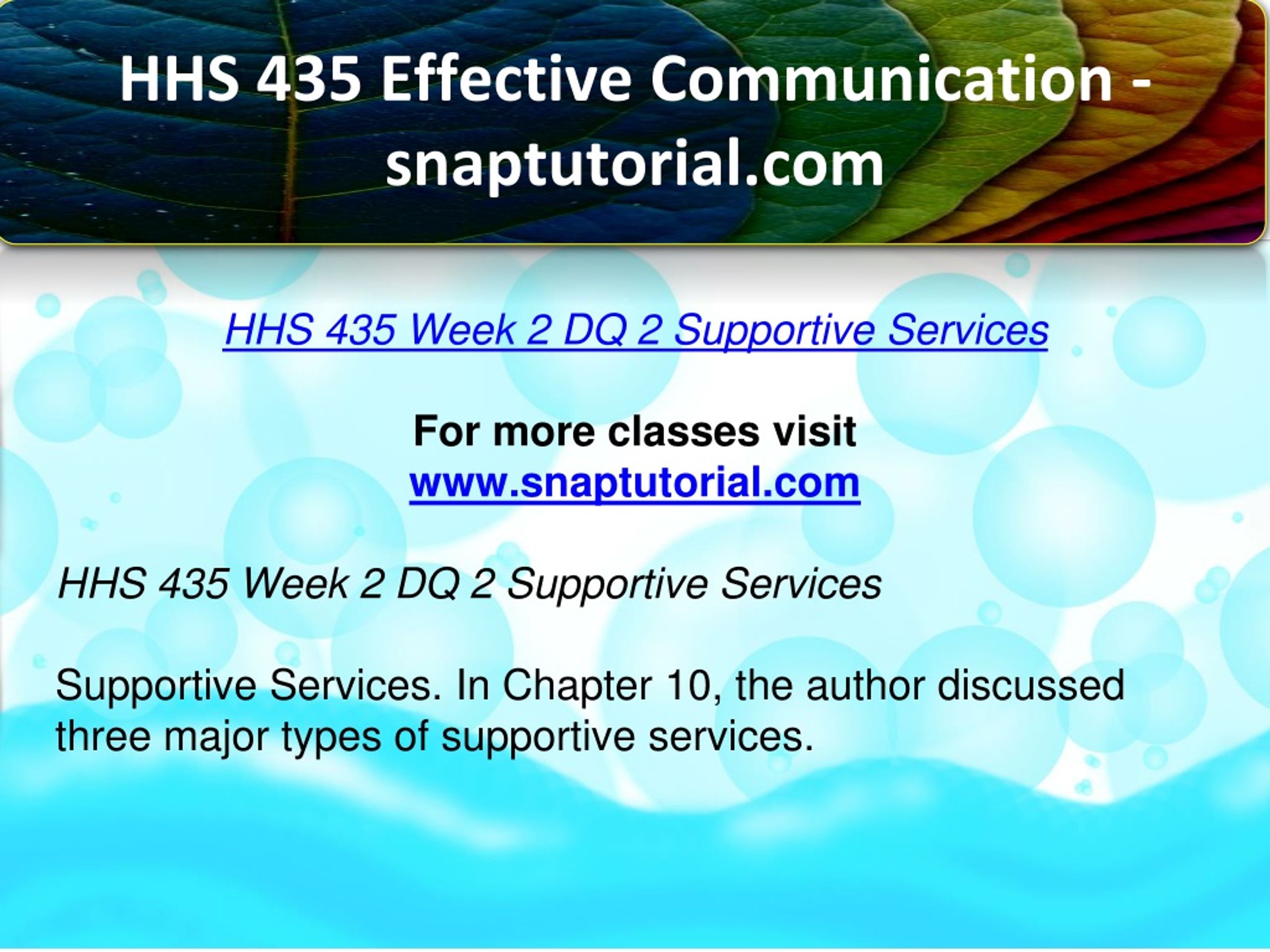 HHS 435 Effective Communication - snaptutorial.com

HHS 435 Week 2 DQ 2 Supportive Services

For more classes visit
www.snaptutorial.com

HHS 435 Week 2 DQ 2 Supportive Services

Supportive Services. In Chapter 10, the author discussed three major types of supportive services.